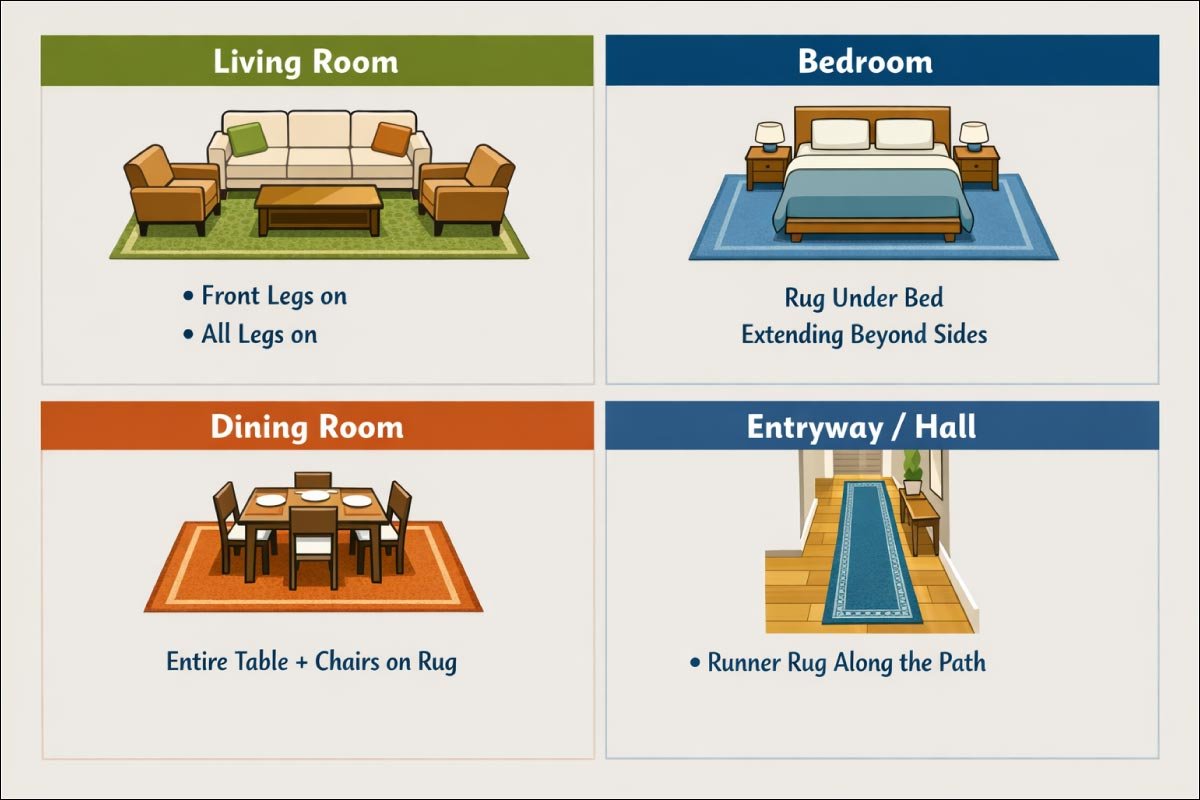 Living Room

• Front Legs on
• All Legs on

Bedroom

Rug Under Bed
Extending Beyond Sides

Dining Room

Entire Table + Chairs on Rug

Entryway / Hall

• Runner Rug Along the Path